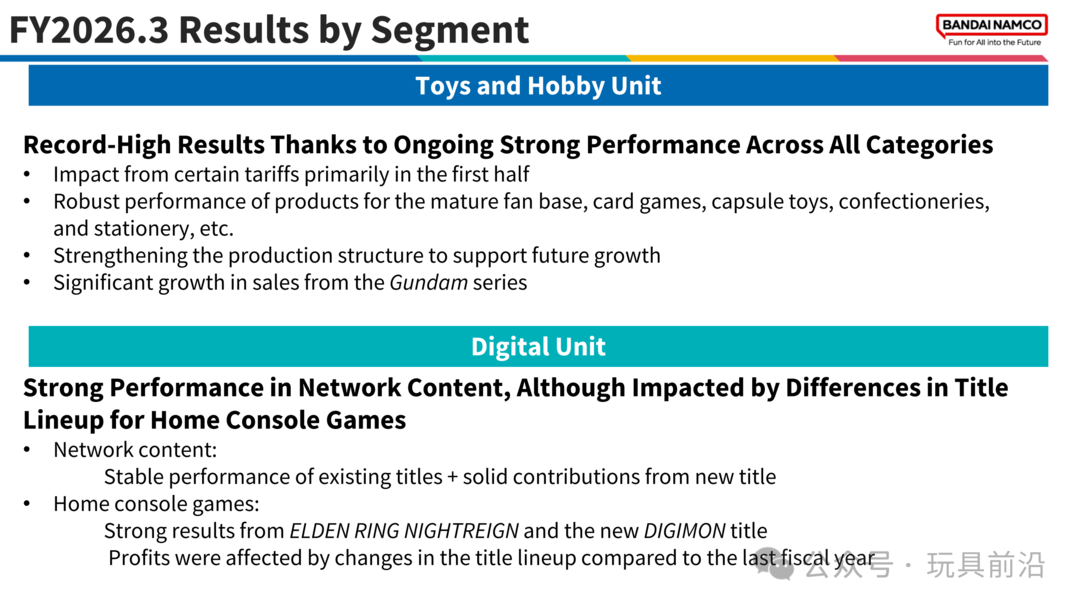 FY2026.3 Results by Segment

BANDAI NAMCO
Fun for All into the Future

Toys and Hobby Unit

Record-High Results Thanks to Ongoing Strong Performance Across All Categories
• Impact from certain tariffs primarily in the first half
• Robust performance of products for the mature fan base, card games, capsule toys, confectioneries, and stationery, etc.
• Strengthening the production structure to support future growth
• Significant growth in sales from the Gundam series

Digital Unit

Strong Performance in Network Content, Although Impacted by Differences in Title Lineup for Home Console Games
• Network content:
Stable performance of existing titles + solid contributions from new title
• Home console games:
Strong results from ELDEN RING NIGHTREIGN and the new DIGIMON title
Profits were affected by changes in the title lineup compared to the last fiscal year

公众号 · 玩具前沿